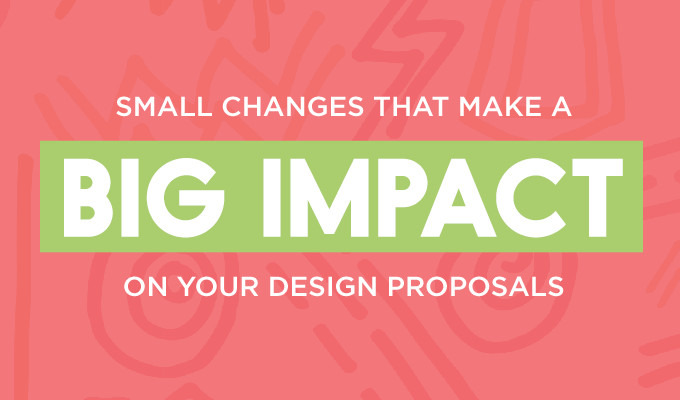 SMALL CHANGES THAT MAKE A

BIG IMPACT

ON YOUR DESIGN PROPOSALS